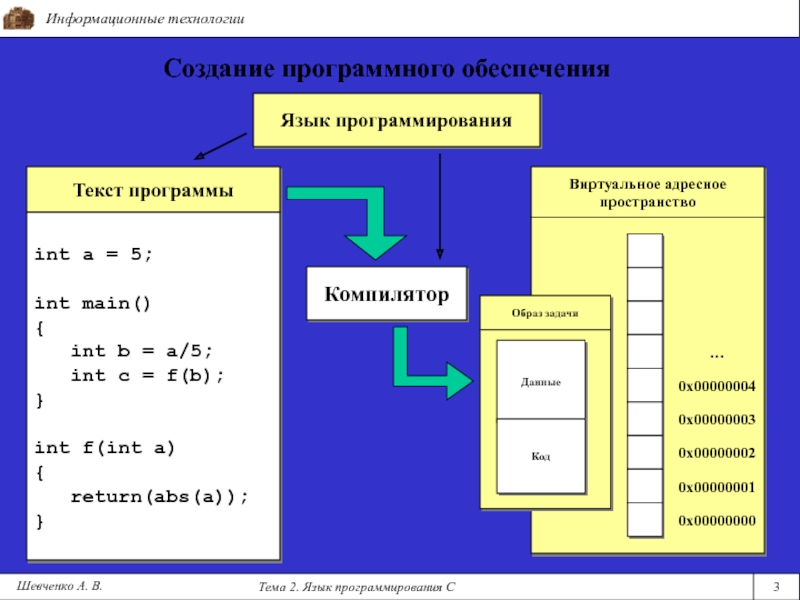 Информационные технологии

Создание программного обеспечения

Язык программирования

Текст программы

int a = 5;

int main()
{
int b = a/5;
int c = f(b);
}

int f(int a)
{
return(abs(a));
}

Компилятор

Виртуальное адресное пространство

Образ задачи

Данные

Код

...
0x00000004
0x00000003
0x00000002
0x00000001
0x00000000

Шевченко А. В.

Тема 2. Язык программирования С

3